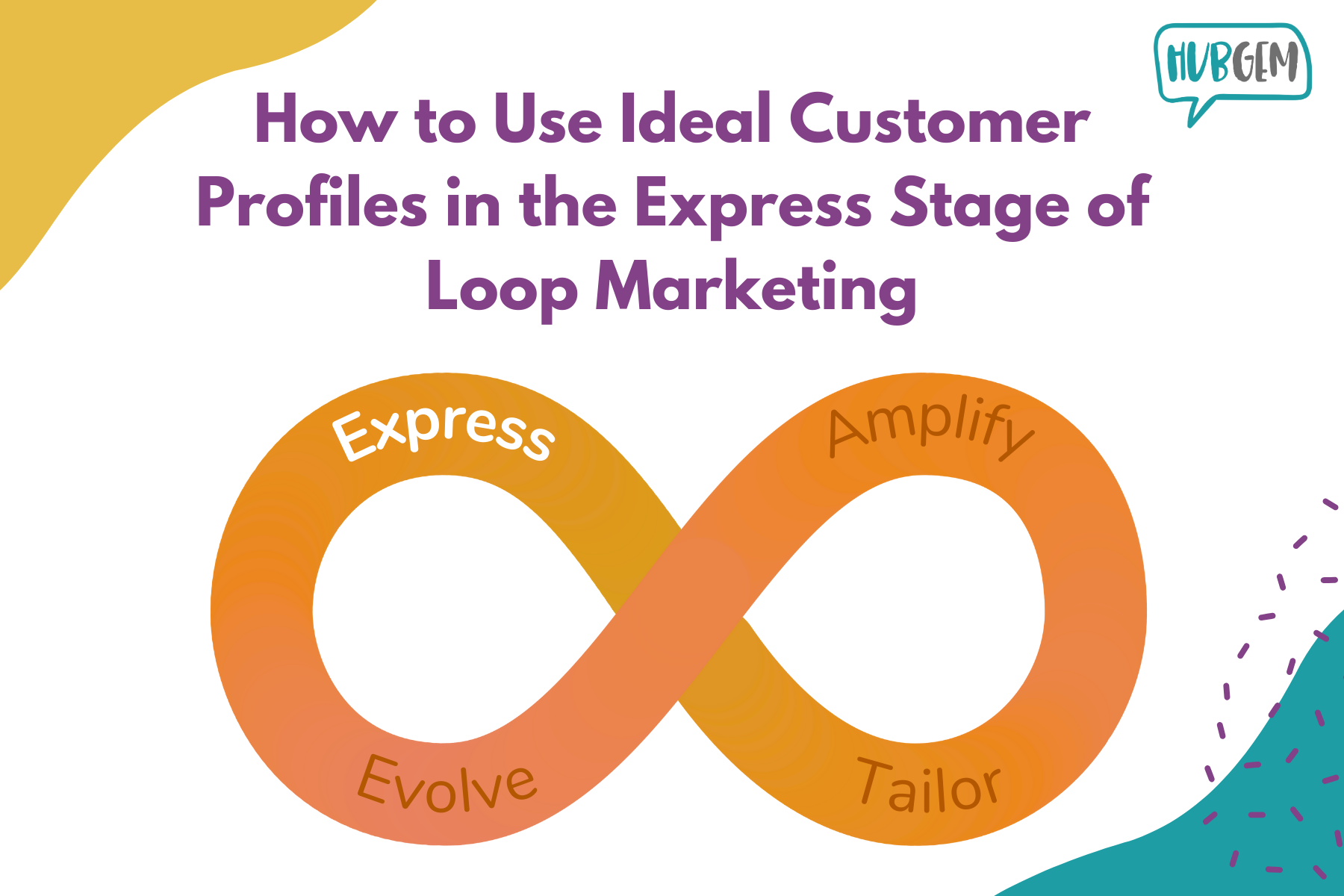 HUBGEM

How to Use Ideal Customer Profiles in the Express Stage of Loop Marketing

Express

Amplify

Evolve

Tailor